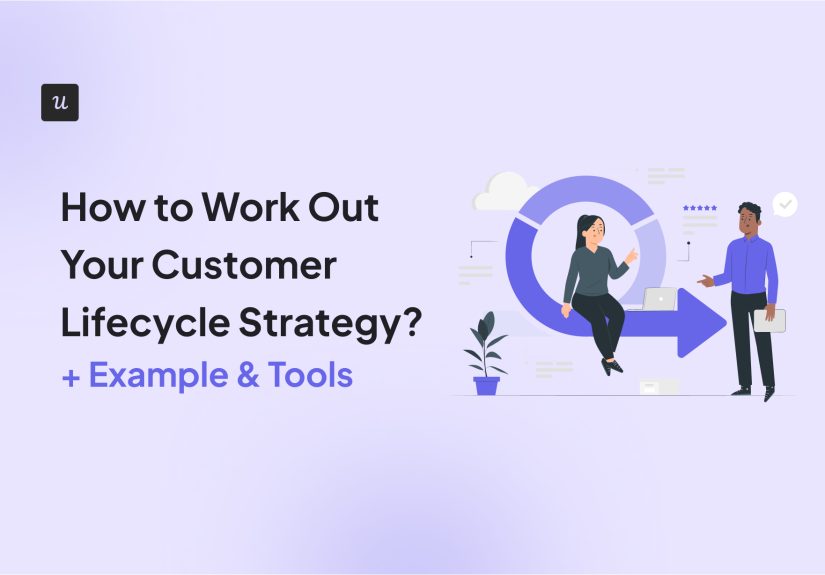 u

How to Work Out Your Customer Lifecycle Strategy?
+ Example & Tools